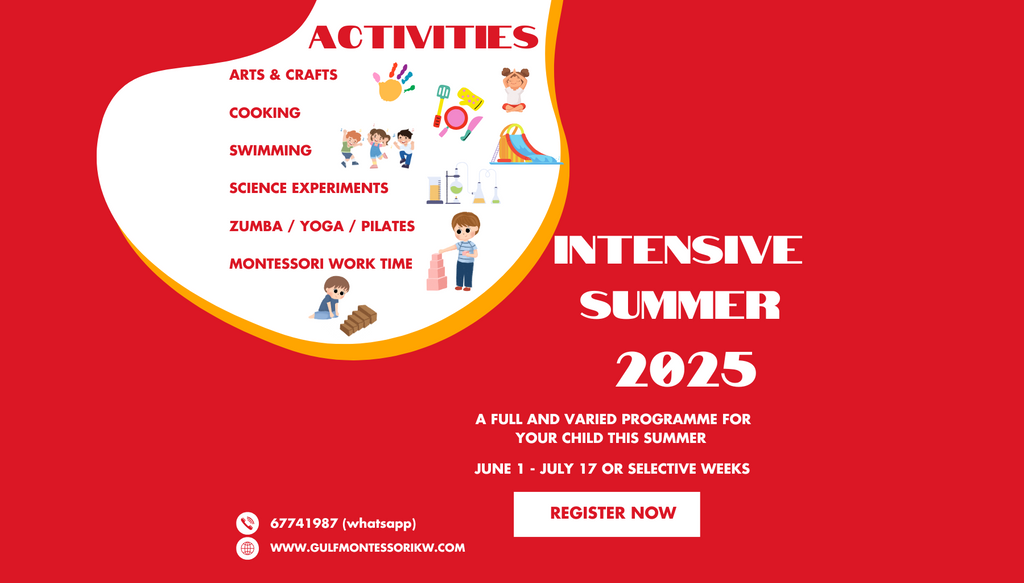 ACTIVITIES

ARTS & CRAFTS

COOKING

SWIMMING

SCIENCE EXPERIMENTS

ZUMBA / YOGA / PILATES

MONTESSORI WORK TIME

INTENSIVE SUMMER 2025

A FULL AND VARIED PROGRAMME FOR YOUR CHILD THIS SUMMER

JUNE 1 - JULY 17 OR SELECTIVE WEEKS

REGISTER NOW

67741987 (whatsapp)

WWW.GULFMONTESSORIKW.COM